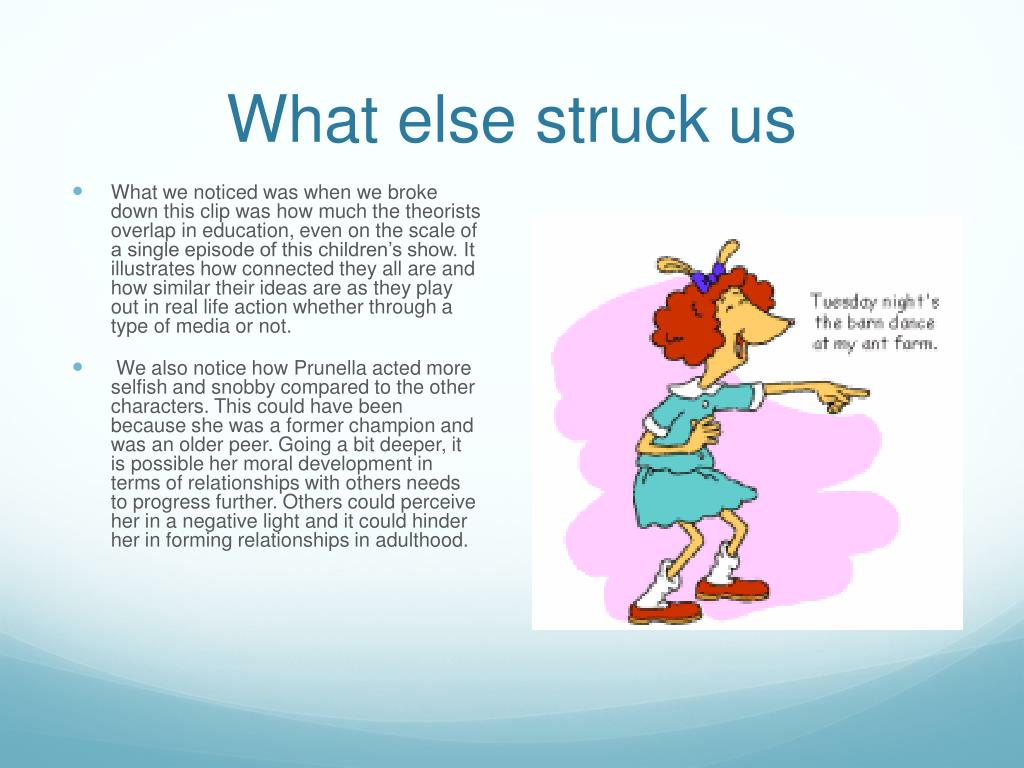 What else struck us

What we noticed was when we broke down this clip was how much the theorists overlap in education, even on the scale of a single episode of this children's show. It illustrates how connected they all are and how similar their ideas are as they play out in real life action whether through a type of media or not.

We also notice how Prunella acted more selfish and snobby compared to the other characters. This could have been because she was a former champion and was an older peer. Going a bit deeper, it is possible her moral development in terms of relationships with others needs to progress further. Others could perceive her in a negative light and it could hinder her in forming relationships in adulthood.

Tuesday night's the barn dance at my ant farm.